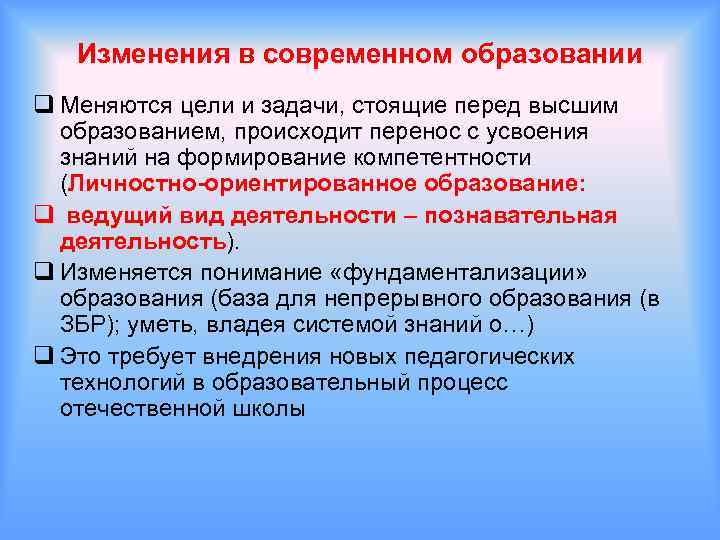 Изменения в современном образовании

❑ Меняются цели и задачи, стоящие перед высшим образованием, происходит перенос с усвоения знаний на формирование компетентности (Личностно-ориентированное образование:

❑ ведущий вид деятельности – познавательная деятельность).

❑ Изменяется понимание «фундаментализации» образования (база для непрерывного образования (в ЗБР); уметь, владея системой знаний о…)

❑ Это требует внедрения новых педагогических технологий в образовательный процесс отечественной школы